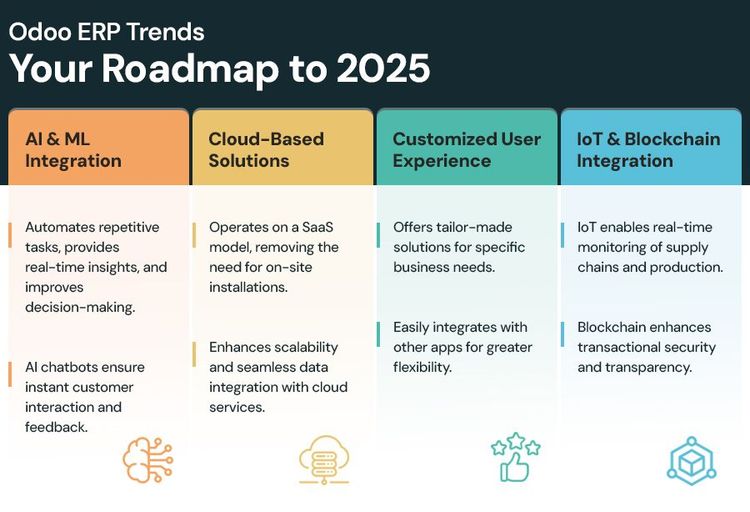 Odoo ERP Trends
Your Roadmap to 2025

AI & ML Integration

Automates repetitive tasks, provides real-time insights, and improves decision-making.

AI chatbots ensure instant customer interaction and feedback.

Cloud-Based Solutions

Operates on a SaaS model, removing the need for on-site installations.

Enhances scalability and seamless data integration with cloud services.

Customized User Experience

Offers tailor-made solutions for specific business needs.

Easily integrates with other apps for greater flexibility.

IoT & Blockchain Integration

IoT enables real-time monitoring of supply chains and production.

Blockchain enhances transactional security and transparency.